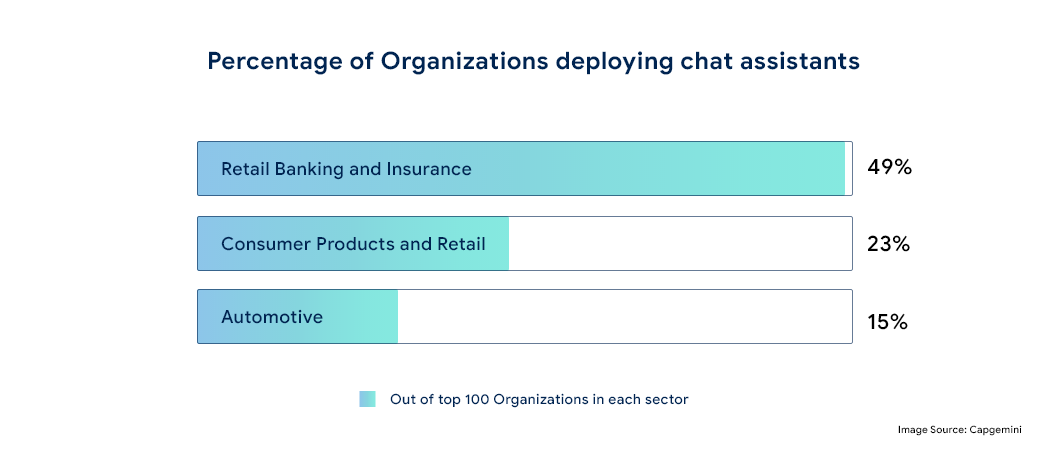 Percentage of Organizations deploying chat assistants

Retail Banking and Insurance 49%

Consumer Products and Retail 23%

Automotive 15%

Out of top 100 Organizations in each sector

Image Source: Capgemini